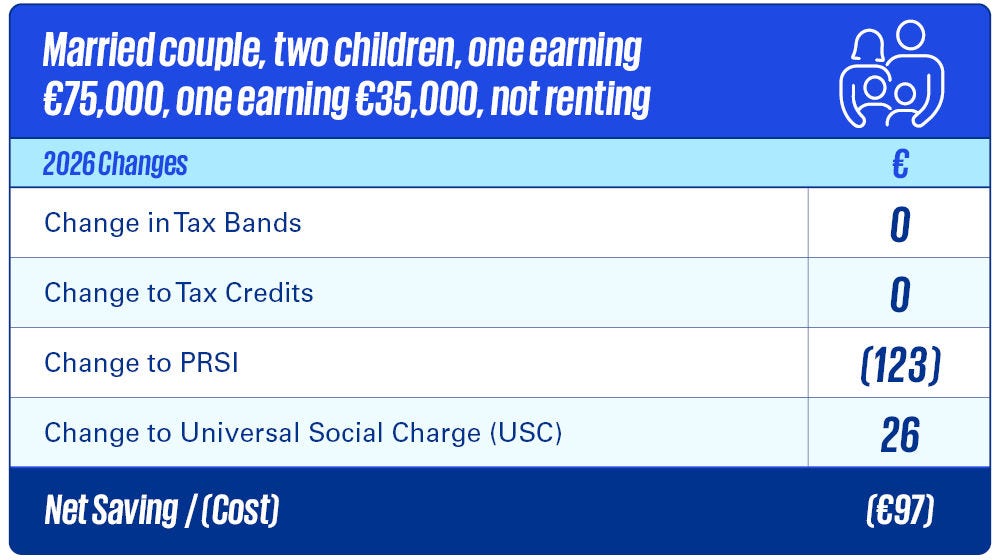 Married couple, two children, one earning €75,000, one earning €35,000, not renting

| 2026 Changes | € |
|---|---|
| Change in Tax Bands | 0 |
| Change to Tax Credits | 0 |
| Change to PRSI | (123) |
| Change to Universal Social Charge (USC) | 26 |
| Net Saving / (Cost) | (€97) |